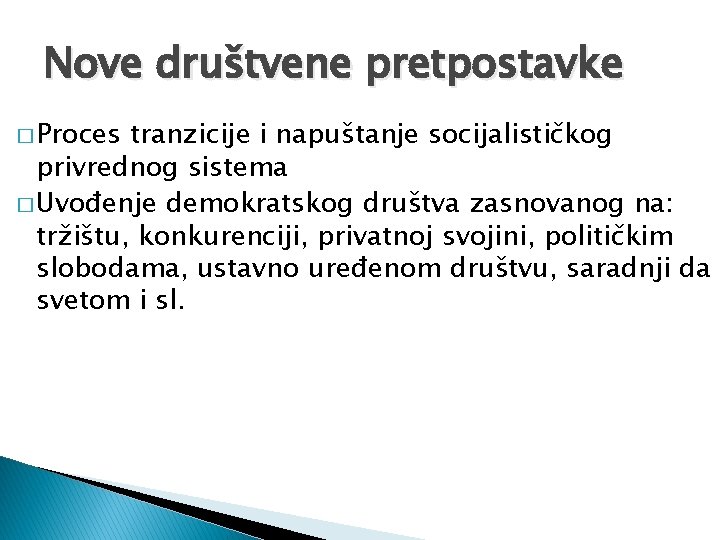 Nove društvene pretpostavke

□ Proces tranzicije i napuštanje socijalističkog privrednog sistema

□ Uvođenje demokratskog društva zasnovanog na: tržištu, konkurenciji, privatnoj svojini, političkim slobodama, ustavno uređenom društvu, saradnji da svetom i sl.